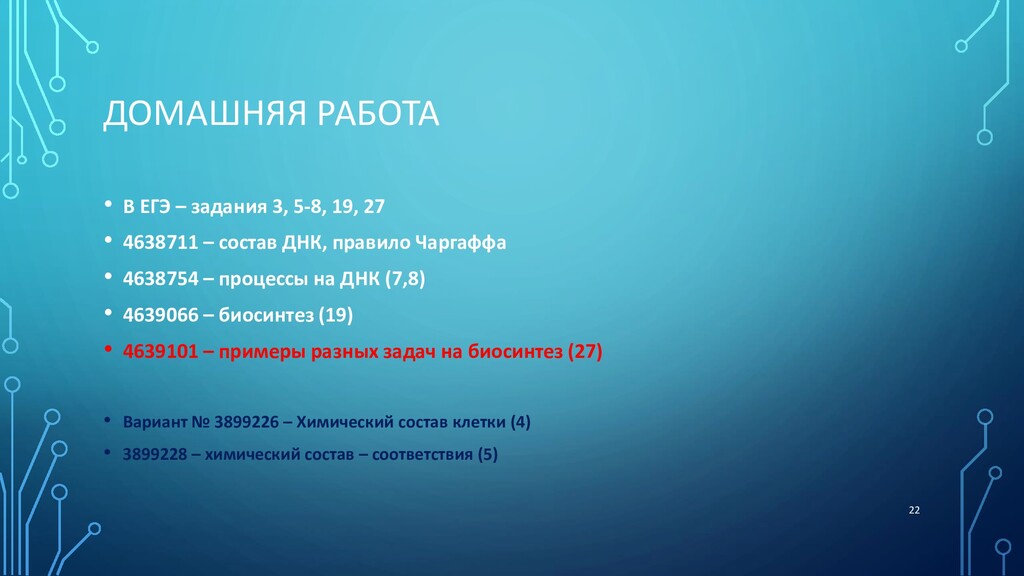 ДОМАШНЯЯ РАБОТА

• В ЕГЭ – задания 3, 5-8, 19, 27
• 4638711 – состав ДНК, правило Чаргаффа
• 4638754 – процессы на ДНК (7,8)
• 4639066 – биосинтез (19)
• 4639101 – примеры разных задач на биосинтез (27)

• Вариант № 3899226 – Химический состав клетки (4)
• 3899228 – химический состав – соответствия (5)

22